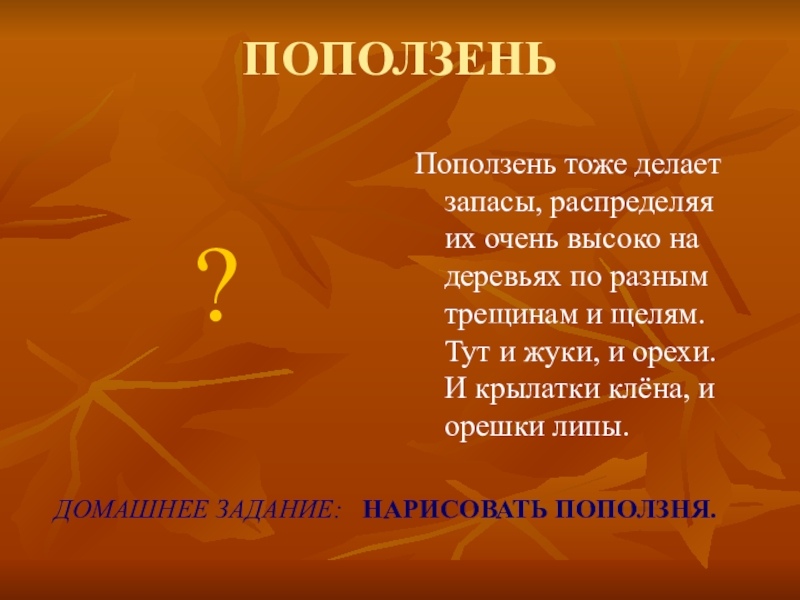 ПОПОЛЗЕНЬ

?

Поползень тоже делает запасы, распределяя их очень высоко на деревьях по разным трещинам и щелям. Тут и жуки, и орехи. И крылатки клёна, и орешки липы.

ДОМАШНЕЕ ЗАДАНИЕ: НАРИСОВАТЬ ПОПОЛЗНЯ.